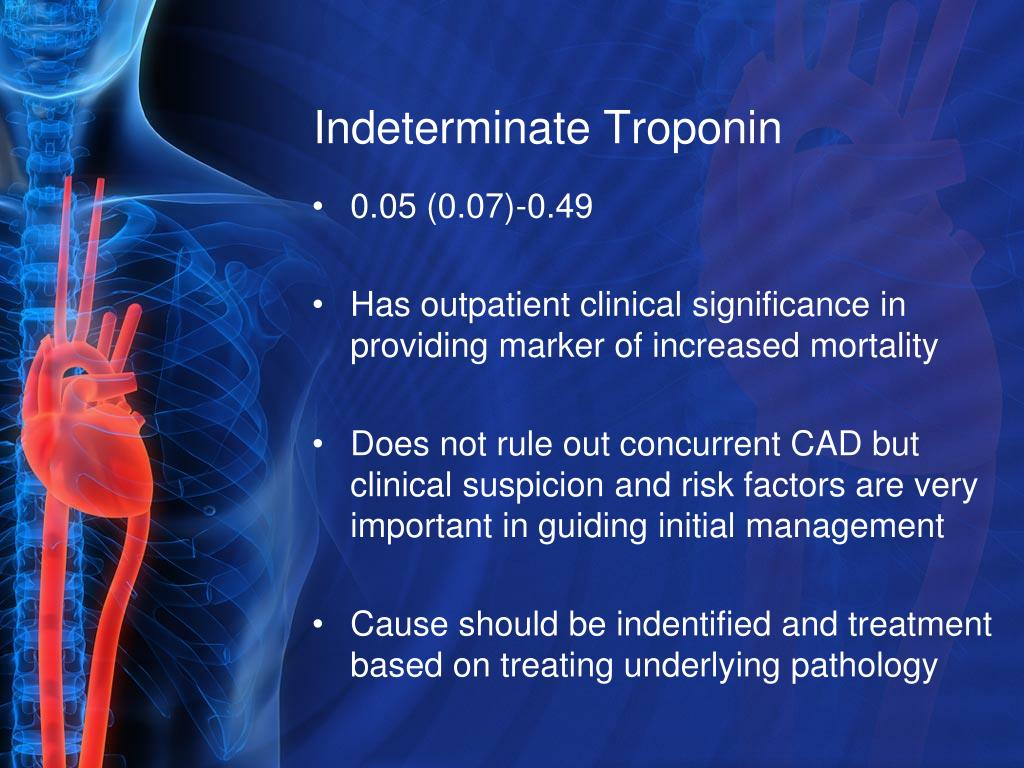 Indeterminate Troponin

• 0.05 (0.07)-0.49

• Has outpatient clinical significance in providing marker of increased mortality

• Does not rule out concurrent CAD but clinical suspicion and risk factors are very important in guiding initial management

• Cause should be indentified and treatment based on treating underlying pathology